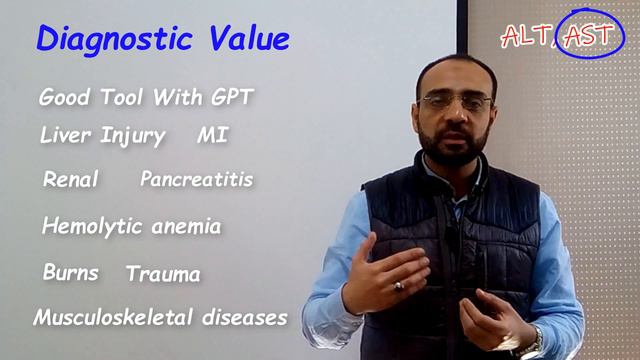 Diagnostic Value

ALT, AST

Good Tool With GPT

Liver Injury MI

Renal Pancreatitis

Hemolytic anemia

Burns Trauma

Musculoskeletal diseases